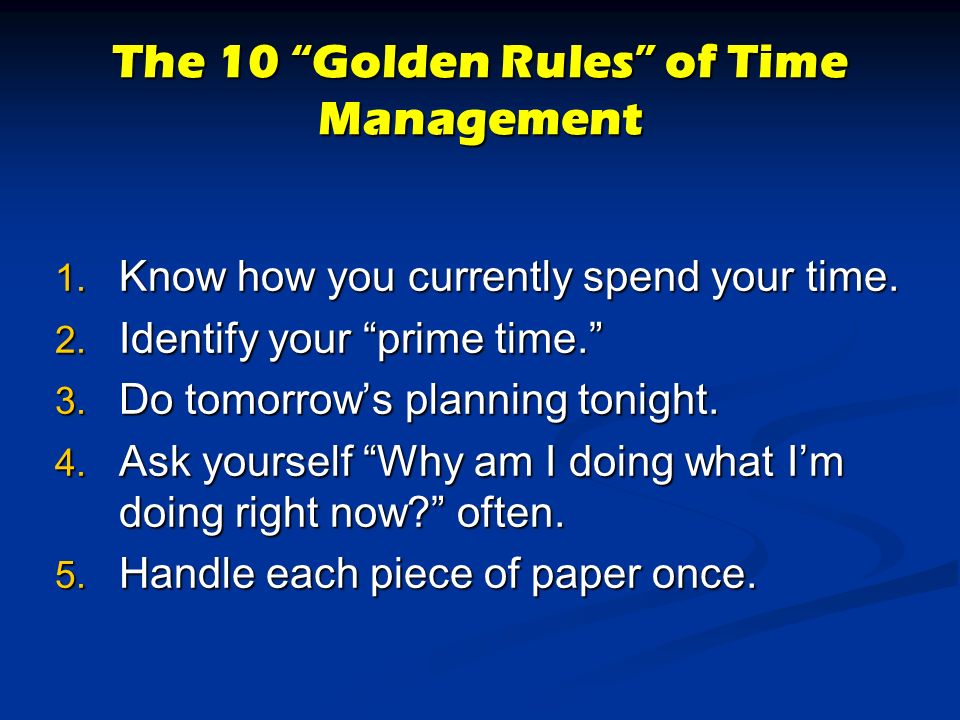 The 10 “Golden Rules” of Time Management

1. Know how you currently spend your time.
2. Identify your “prime time.”
3. Do tomorrow’s planning tonight.
4. Ask yourself “Why am I doing what I’m doing right now?” often.
5. Handle each piece of paper once.